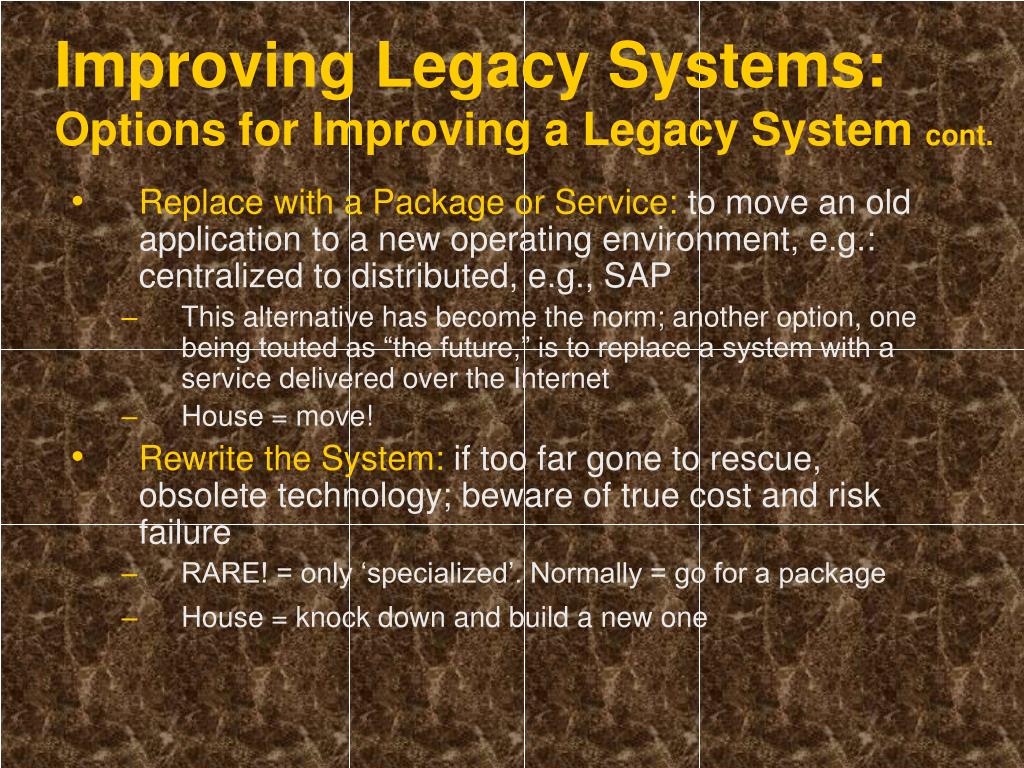 Improving Legacy Systems:
Options for Improving a Legacy System cont.

• Replace with a Package or Service: to move an old application to a new operating environment, e.g.: centralized to distributed, e.g., SAP
– This alternative has become the norm; another option, one being touted as “the future,” is to replace a system with a service delivered over the Internet
– House = move!

• Rewrite the System: if too far gone to rescue, obsolete technology; beware of true cost and risk failure
– RARE! = only ‘specialized’. Normally = go for a package
– House = knock down and build a new one